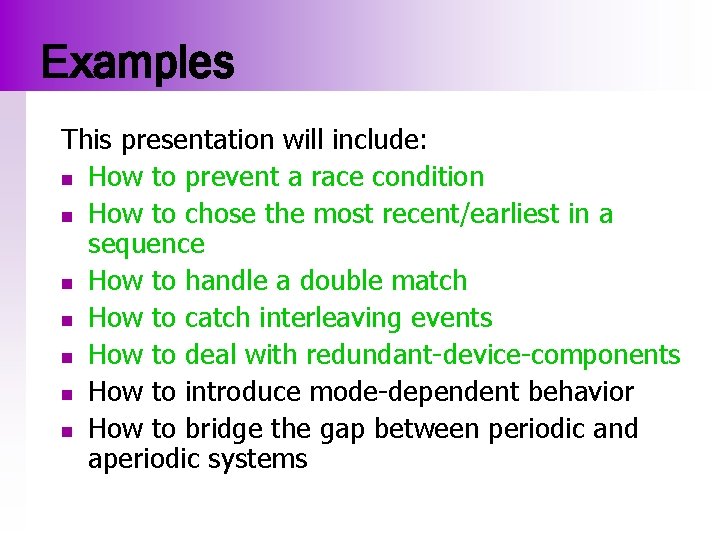 Examples

This presentation will include:

- How to prevent a race condition
- How to chose the most recent/earliest in a sequence
- How to handle a double match
- How to catch interleaving events
- How to deal with redundant-device-components
- How to introduce mode-dependent behavior
- How to bridge the gap between periodic and aperiodic systems